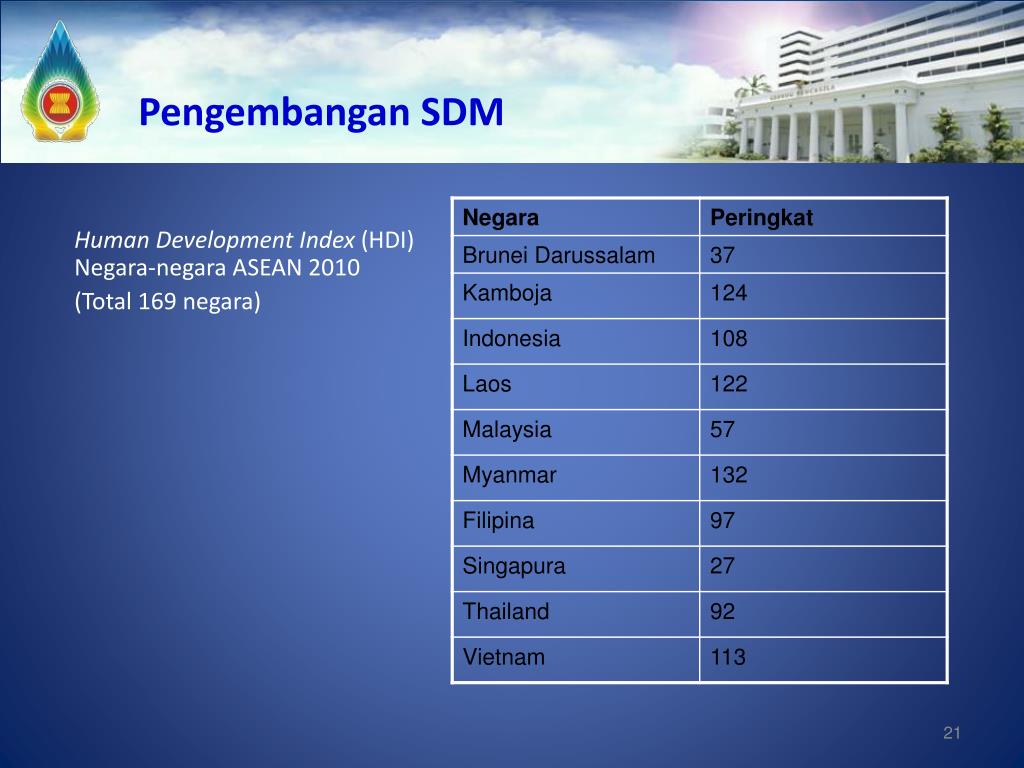 Pengembangan SDM

Human Development Index (HDI) Negara-negara ASEAN 2010

(Total 169 negara)

| Negara | Peringkat |
|---|---|
| Brunei Darussalam | 37 |
| Kamboja | 124 |
| Indonesia | 108 |
| Laos | 122 |
| Malaysia | 57 |
| Myanmar | 132 |
| Filipina | 97 |
| Singapura | 27 |
| Thailand | 92 |
| Vietnam | 113 |

21